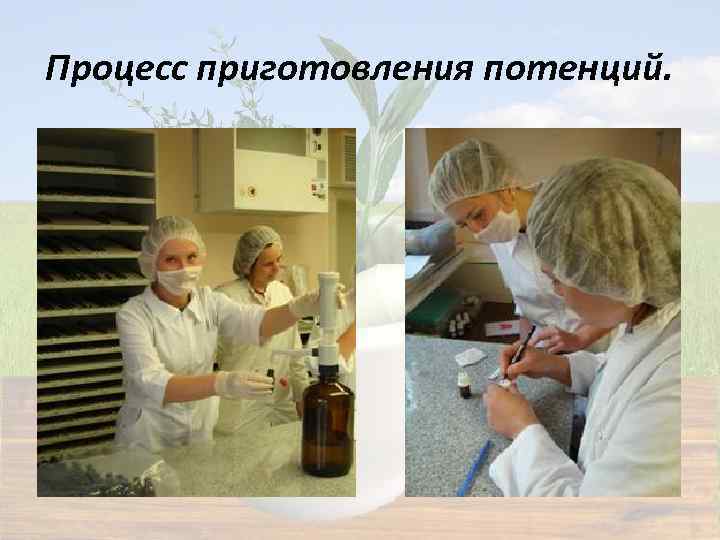 Процесс приготовления потенций.